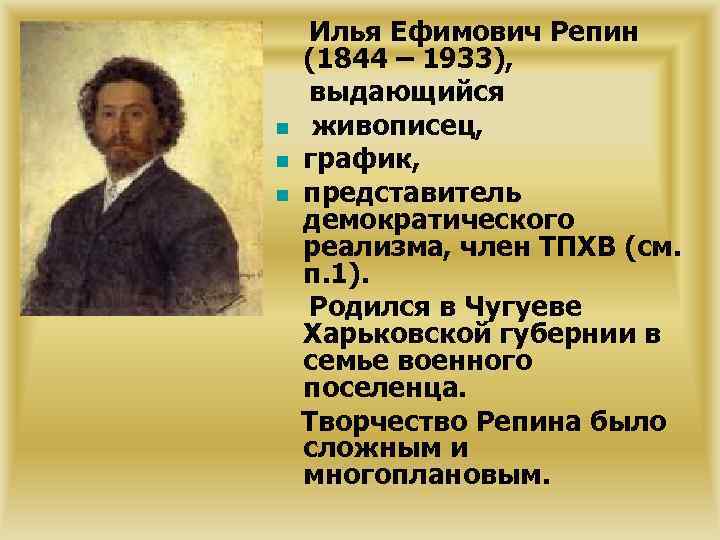 Илья Ефимович Репин (1844 – 1933), выдающийся

живописец,

график,

представитель демократического реализма, член ТПХВ (см. п.1).

Родился в Чугуеве Харьковской губернии в семье военного поселенца.

Творчество Репина было сложным и многоплановым.